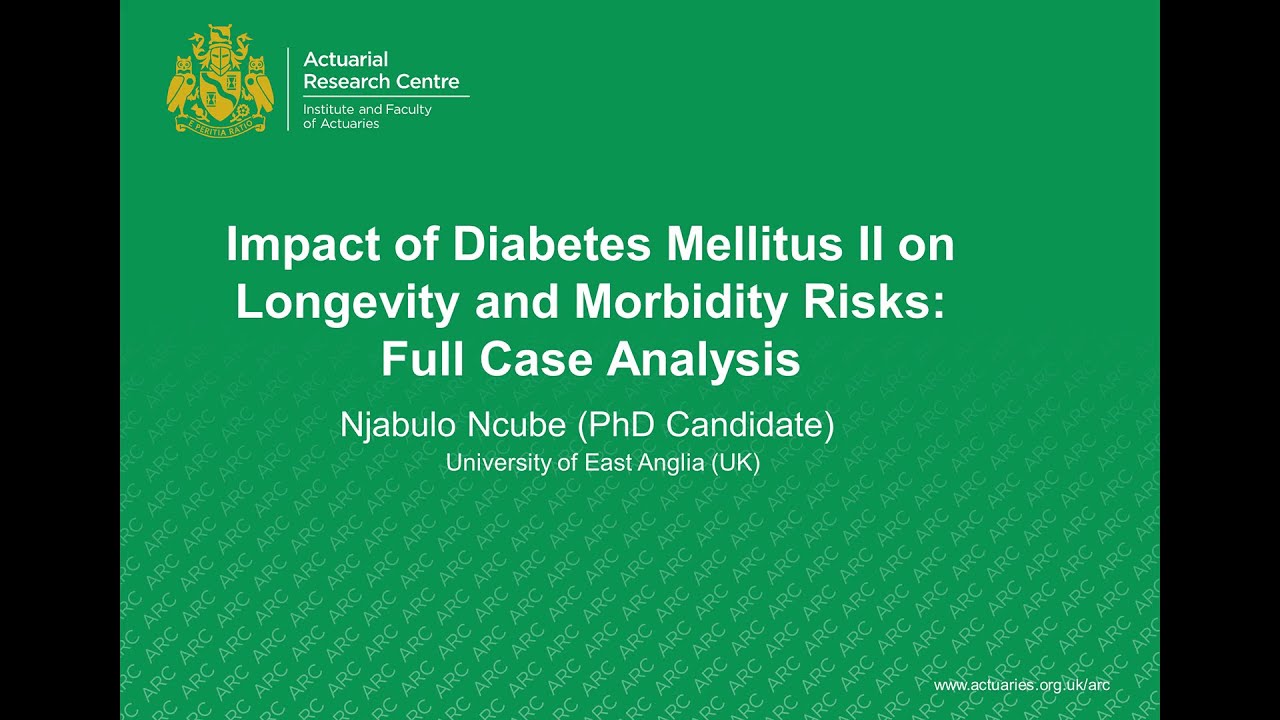 E PERITIA RATIO

Actuarial Research Centre
Institute and Faculty of Actuaries

Impact of Diabetes Mellitus II on Longevity and Morbidity Risks: Full Case Analysis

Njabulo Ncube (PhD Candidate)
University of East Anglia (UK)

www.actuaries.org.uk/arc